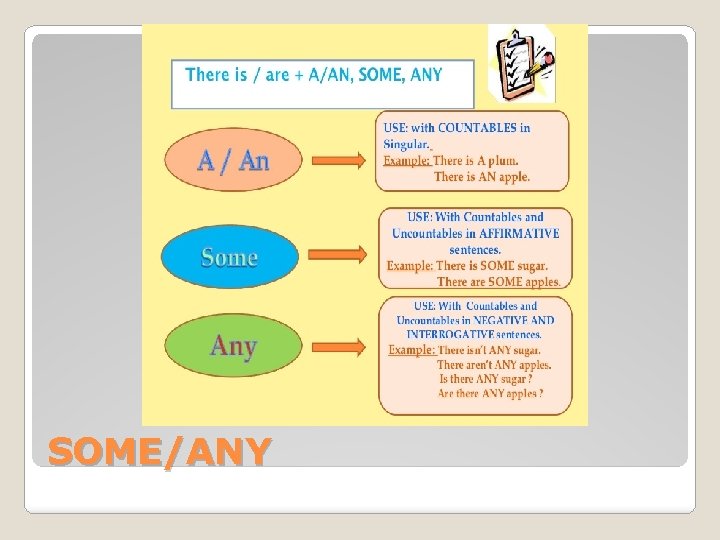 There is / are + A/AN, SOME, ANY

A / An

USE: with COUNTABLES in Singular.
Example: There is A plum.
There is AN apple.

Some

USE: With Countables and Uncountables in AFFIRMATIVE sentences.
Example: There is SOME sugar.
There are SOME apples.

Any

USE: With Countables and Uncountables in NEGATIVE AND INTERROGATIVE sentences.
Example: There isn't ANY sugar.
There aren't ANY apples.
Is there ANY sugar ?
Are there ANY apples ?

SOME/ANY